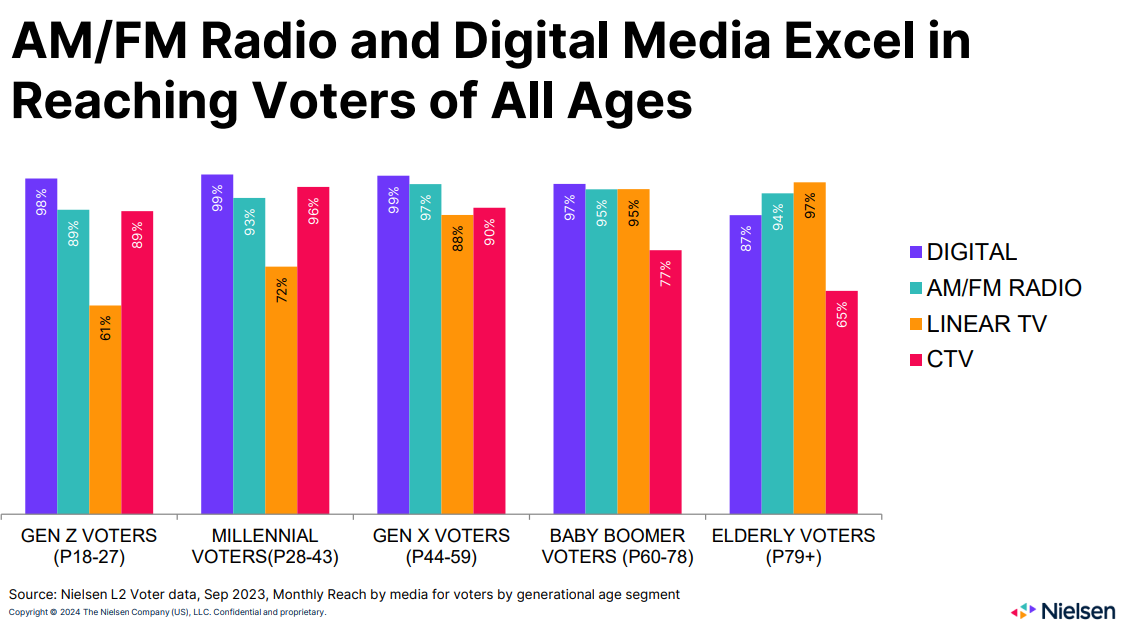 AM/FM Radio and Digital Media Excel in Reaching Voters of All Ages

98%
89%
61%
89%
99%
93%
72%
96%
99%
97%
88%
90%
97%
95%
95%
77%
87%
94%
97%
65%

DIGITAL
AM/FM RADIO
LINEAR TV
CTV

GEN Z VOTERS (P18-27)
MILLENNIAL VOTERS(P28-43)
GEN X VOTERS (P44-59)
BABY BOOMER VOTERS (P60-78)
ELDERLY VOTERS (P79+)

Source: Nielsen L2 Voter data, Sep 2023, Monthly Reach by media for voters by generational age segment
Copyright © 2024 The Nielsen Company (US), LLC. Confidential and proprietary.
Nielsen